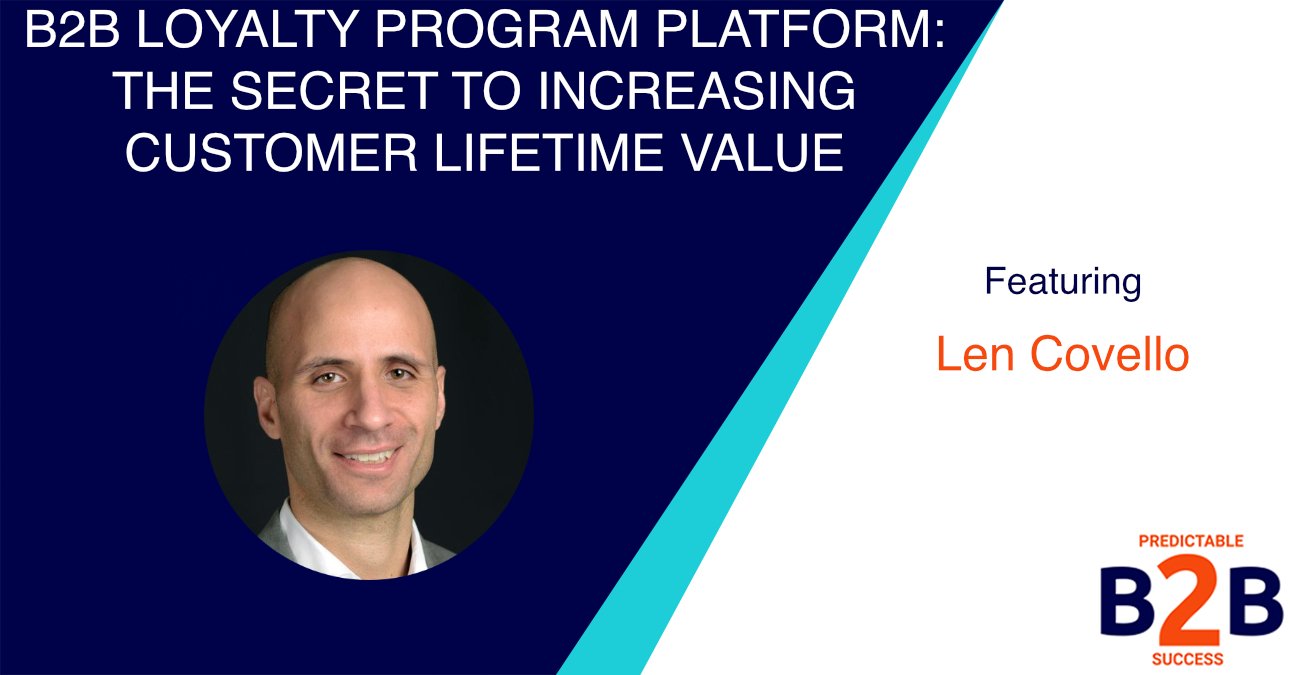 B2B LOYALTY PROGRAM PLATFORM: THE SECRET TO INCREASING CUSTOMER LIFETIME VALUE

Featuring

Len Covello

PREDICTABLE
B2B
SUCCESS